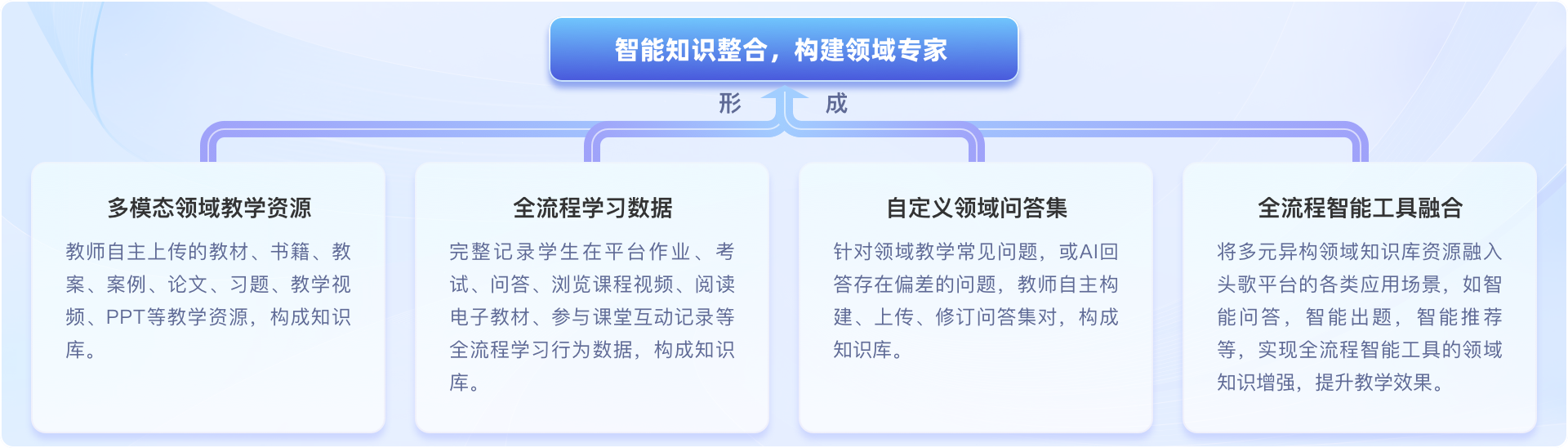 智能知识整合，构建领域专家

形 成

多模态领域教学资源

教师自主上传的教材、书籍、教案、案例、论文、习题、教学视频、PPT等教学资源，构成知识库。

全流程学习数据

完整记录学生在平台作业、考试、问答、浏览课程视频、阅读电子教材、参与课堂互动记录等全流程学习行为数据，构成知识库。

自定义领域问答集

针对领域教学常见问题，或AI回答存在偏差的问题，教师自主构建、上传、修订问答集对，构成知识库。

全流程智能工具融合

将多元异构领域知识库资源融入头歌平台的各类应用场景，如智能问答，智能出题，智能推荐等，实现全流程智能工具的领域知识增强，提升教学效果。